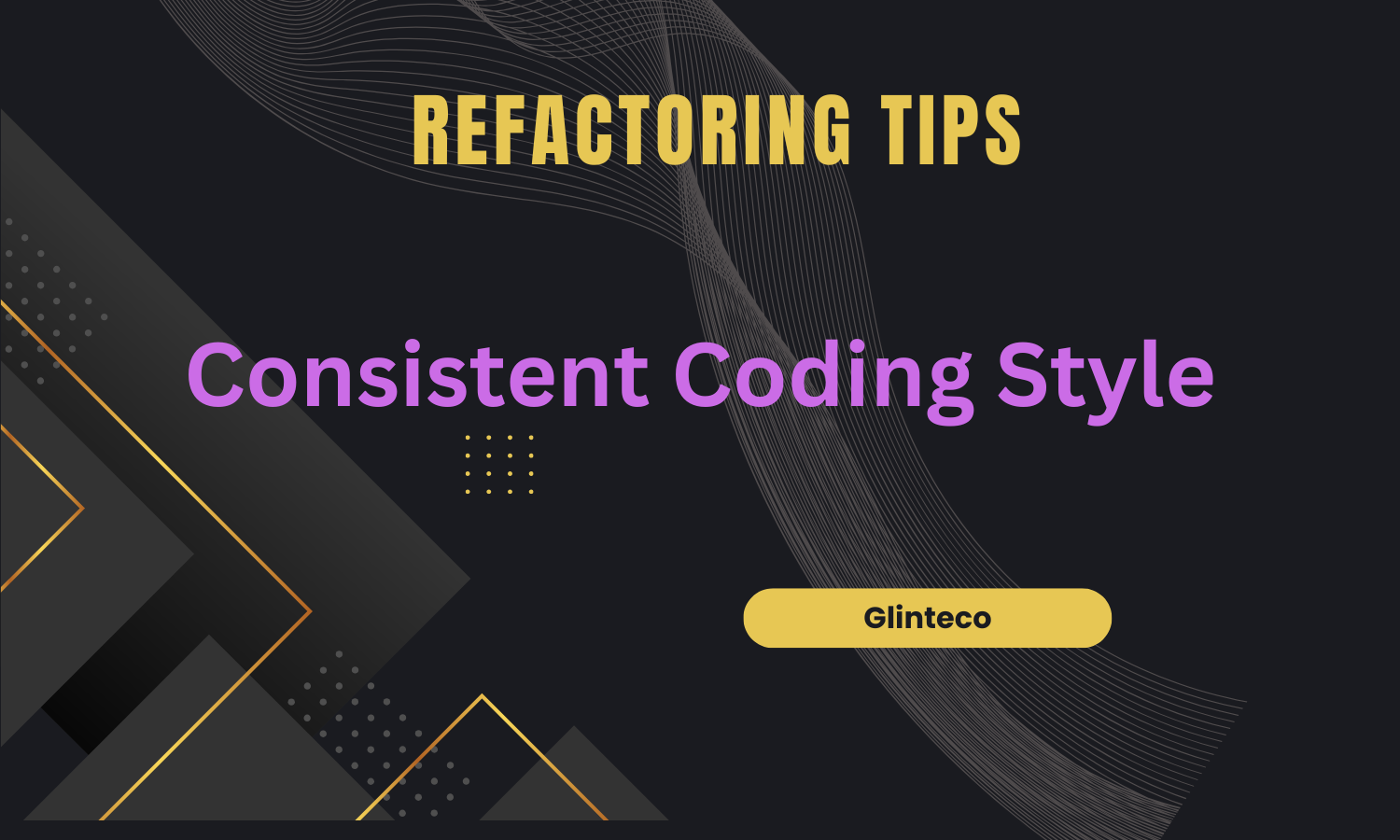 REFACTORING TIPS

Consistent Coding Style

Glinteco